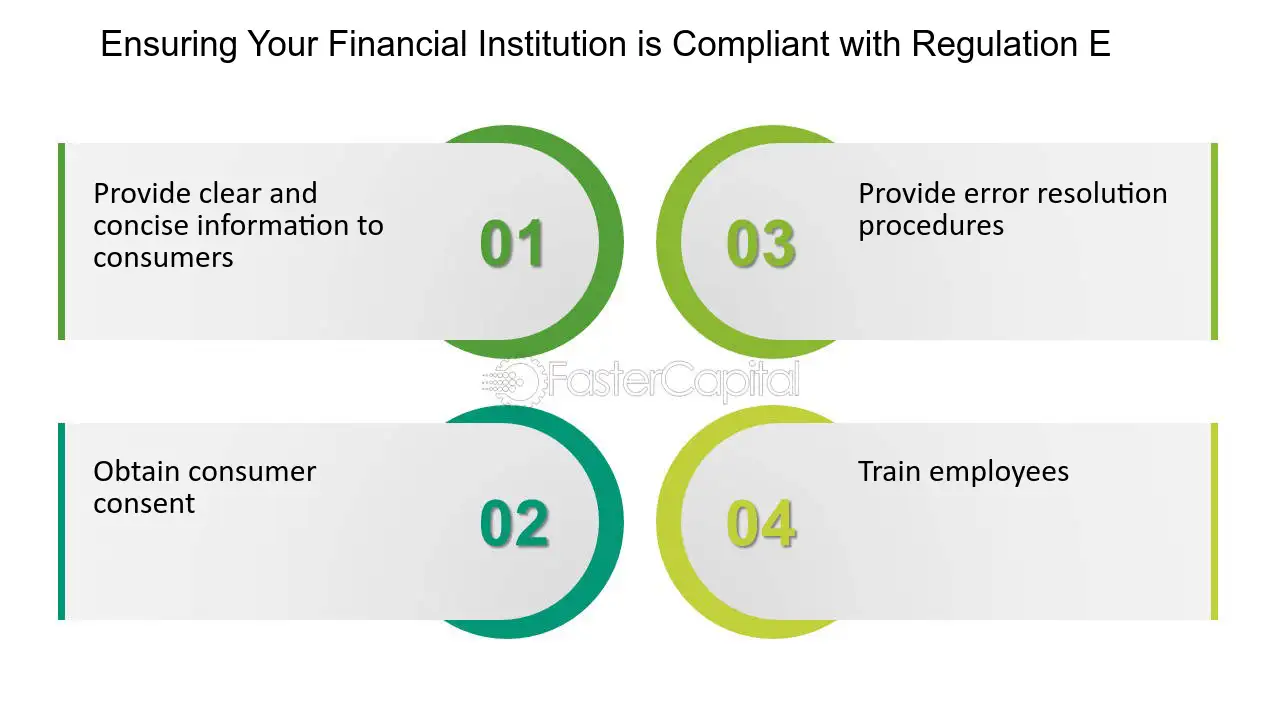 Ensuring Your Financial Institution is Compliant with Regulation E

Provide clear and concise information to consumers

01

03

Provide error resolution procedures

FasterCapital

Obtain consumer consent

02

04

Train employees